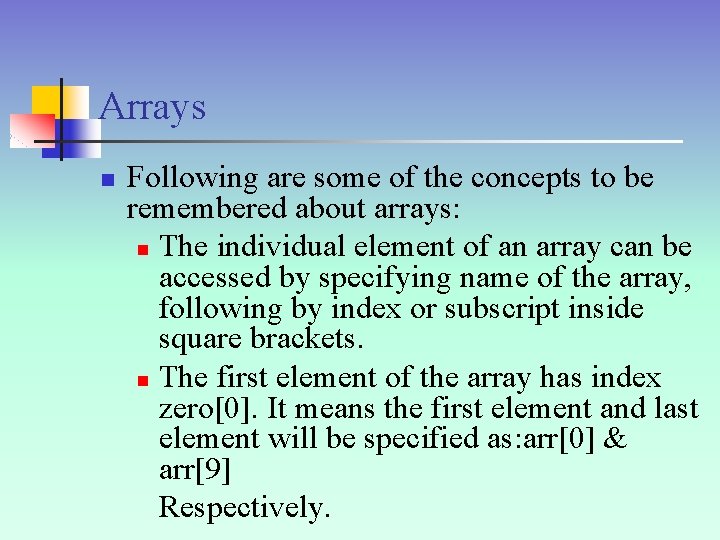 Arrays

Following are some of the concepts to be remembered about arrays:

The individual element of an array can be accessed by specifying name of the array, following by index or subscript inside square brackets.

The first element of the array has index zero[0]. It means the first element and last element will be specified as:arr[0] & arr[9]

Respectively.